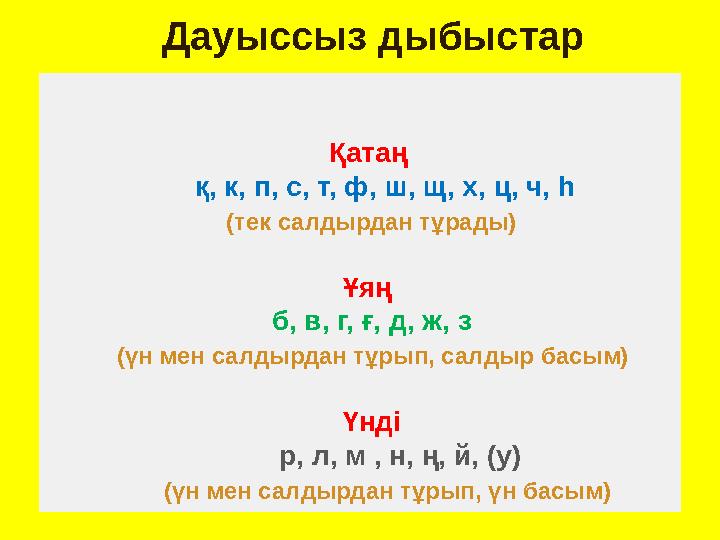 Дауыссыз дыбыстар

Қатаң
қ, к, п, с, т, ф, ш, щ, х, ц, ч, һ
(тек салдырдан тұрады)

Ұяң
б, в, г, ғ, д, ж, з
(үн мен салдырдан тұрып, салдыр басым)

Үнді
р, л, м , н, ң, й, (у)
(үн мен салдырдан тұрып, үн басым)